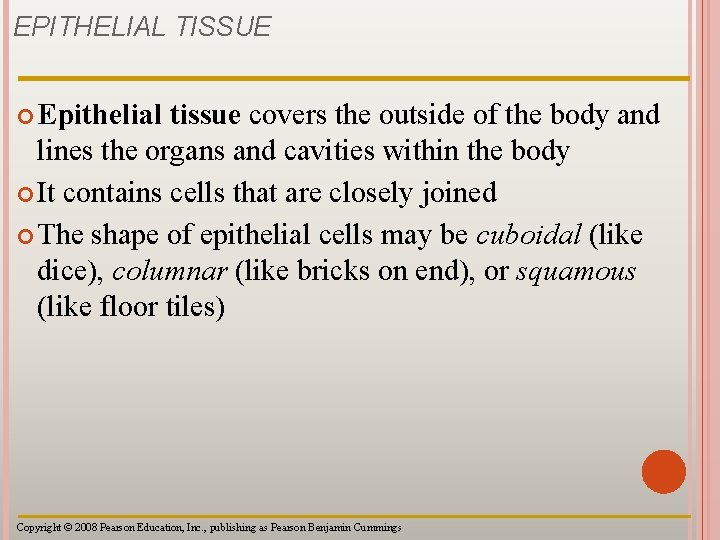 EPITHELIAL TISSUE

Epithelial tissue covers the outside of the body and lines the organs and cavities within the body

It contains cells that are closely joined

The shape of epithelial cells may be cuboidal (like dice), columnar (like bricks on end), or squamous (like floor tiles)

Copyright © 2008 Pearson Education, Inc., publishing as Pearson Benjamin Cummings